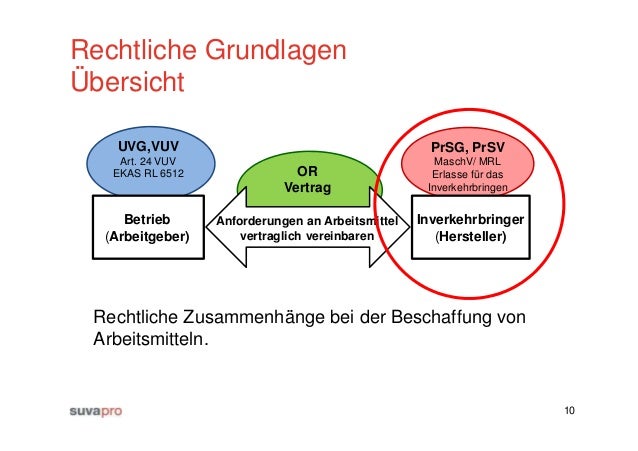 Rechtliche Grundlagen
Übersicht

UVG,VUV
Art. 24 VUV
EKAS RL 6512

OR
Vertrag

PrSG, PrSV
MaschV/ MRL
Erlasse für das
Inverkehrbringen

Betrieb
(Arbeitgeber)

Anforderungen an Arbeitsmittel
vertraglich vereinbaren

Inverkehrbringer
(Hersteller)

Rechtliche Zusammenhänge bei der Beschaffung von Arbeitsmitteln.

suvapro

10